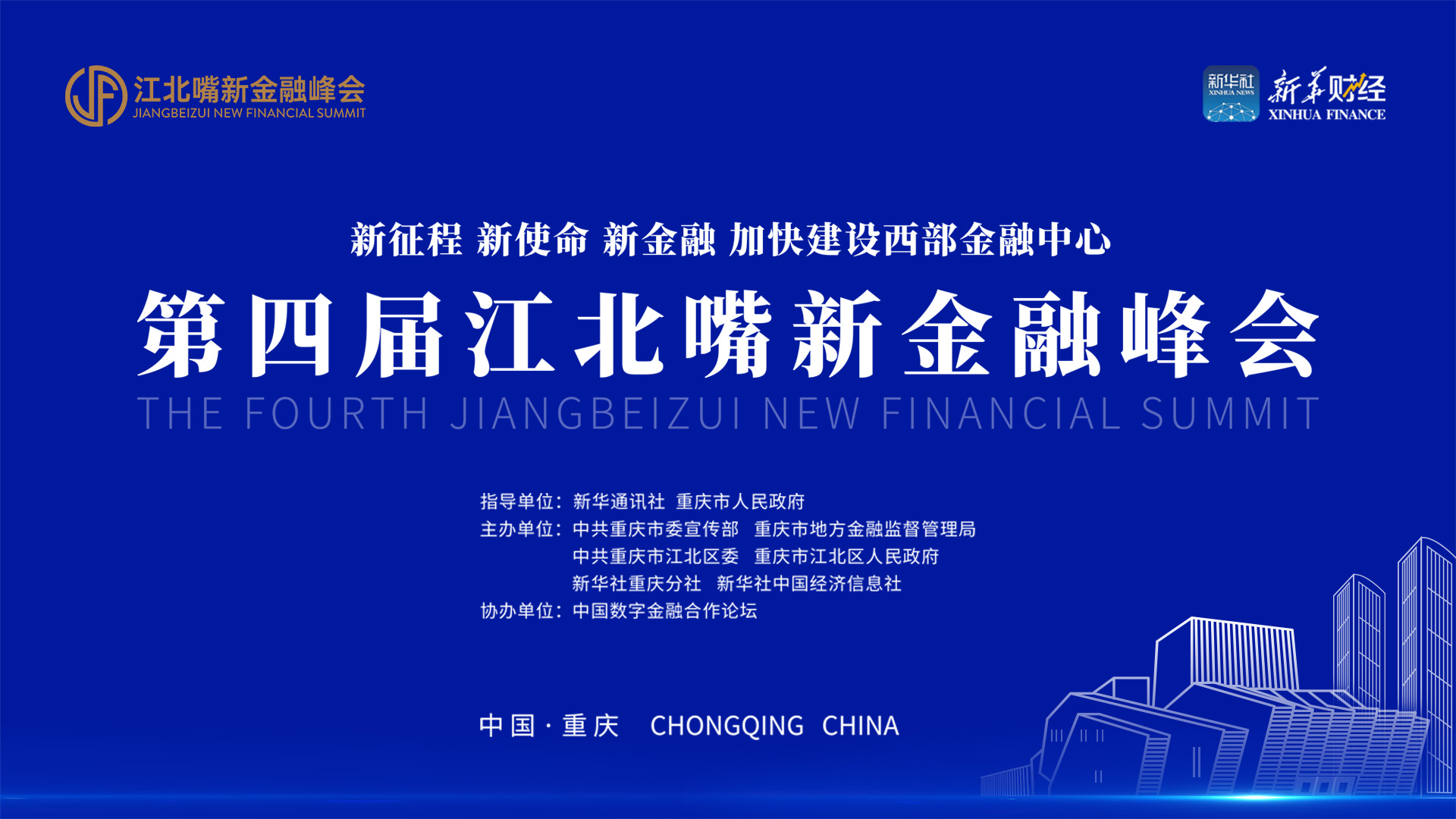 江北嘴新金融峰会
JIANGBEIZUI NEW FINANCIAL SUMMIT

新华社
XINHUA NEWS
新华财经
XINHUA FINANCE

新征程 新使命 新金融 加快建设西部金融中心

第四届江北嘴新金融峰会
THE FOURTH JIANGBEIZUI NEW FINANCIAL SUMMIT

指导单位：新华通讯社 重庆市人民政府
主办单位：中共重庆市委宣传部 重庆市地方金融监督管理局
中共重庆市江北区委 重庆市江北区人民政府
新华社重庆分社 新华社中国经济信息社
协办单位：中国数字金融合作论坛

中国·重庆 CHONGQING CHINA